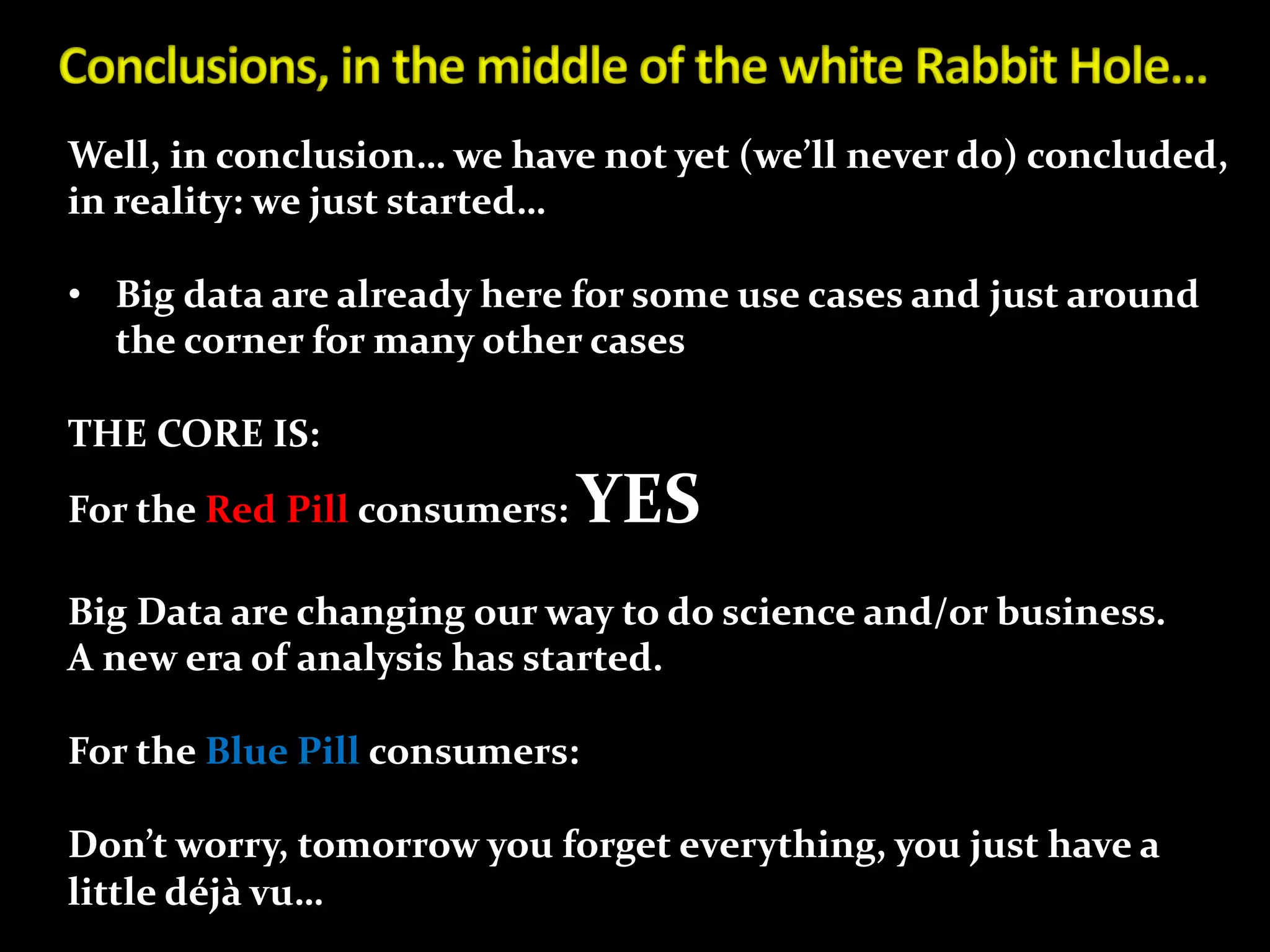 Conclusions, in the middle of the white Rabbit Hole…

Well, in conclusion… we have not yet (we’ll never do) concluded, in reality: we just started…

• Big data are already here for some use cases and just around the corner for many other cases

THE CORE IS:

For the Red Pill consumers: YES

Big Data are changing our way to do science and/or business. A new era of analysis has started.

For the Blue Pill consumers:

Don’t worry, tomorrow you forget everything, you just have a little déjà vu…